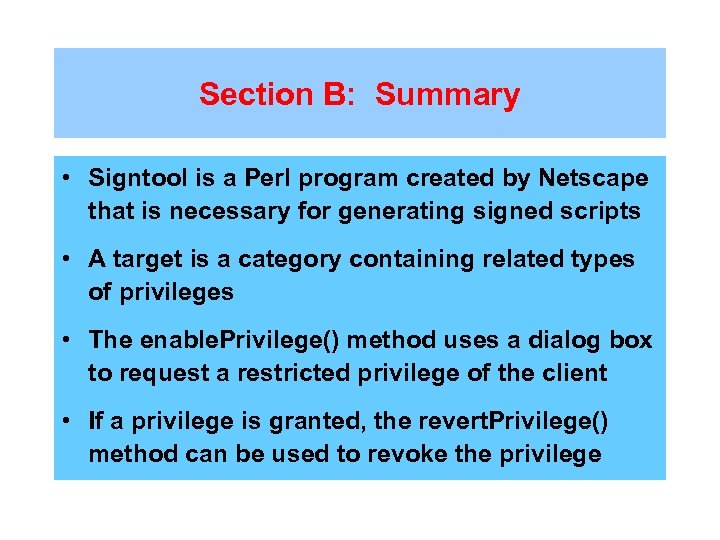 Section B: Summary

• Signtool is a Perl program created by Netscape that is necessary for generating signed scripts

• A target is a category containing related types of privileges

• The enablePrivilege() method uses a dialog box to request a restricted privilege of the client

• If a privilege is granted, the revertPrivilege() method can be used to revoke the privilege